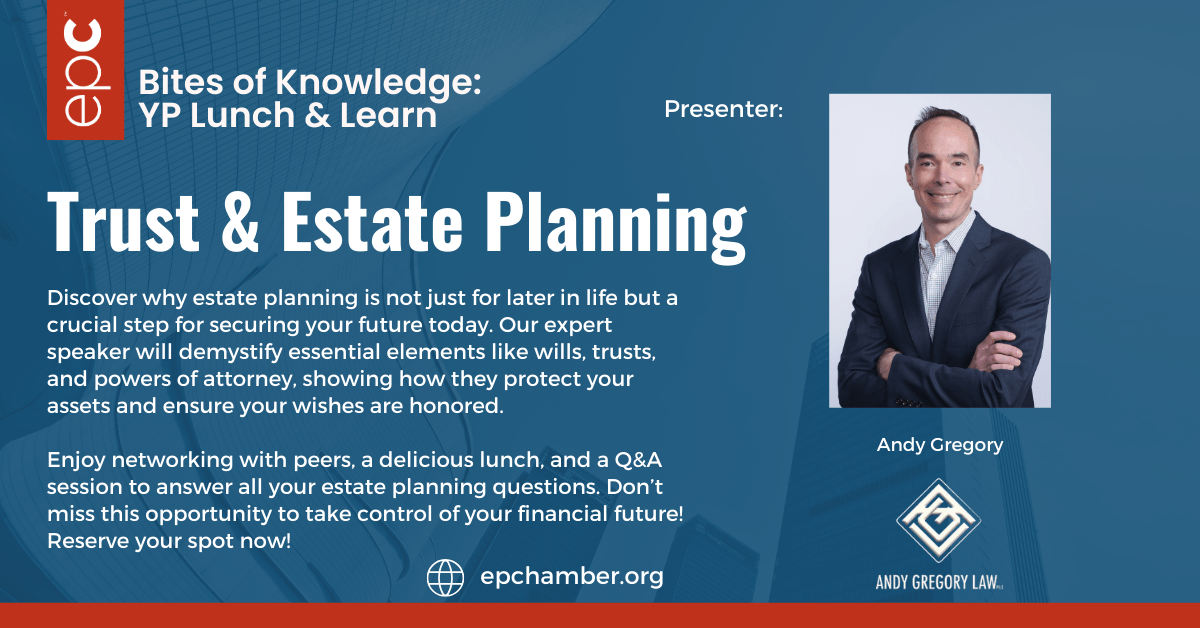 epc

Bites of Knowledge: YP Lunch & Learn

Presenter:

Trust & Estate Planning

Discover why estate planning is not just for later in life but a crucial step for securing your future today. Our expert speaker will demystify essential elements like wills, trusts, and powers of attorney, showing how they protect your assets and ensure your wishes are honored.

Enjoy networking with peers, a delicious lunch, and a Q&A session to answer all your estate planning questions. Don't miss this opportunity to take control of your financial future! Reserve your spot now!

epchamber.org

Andy Gregory

ANDY GREGORY LAW PLLC